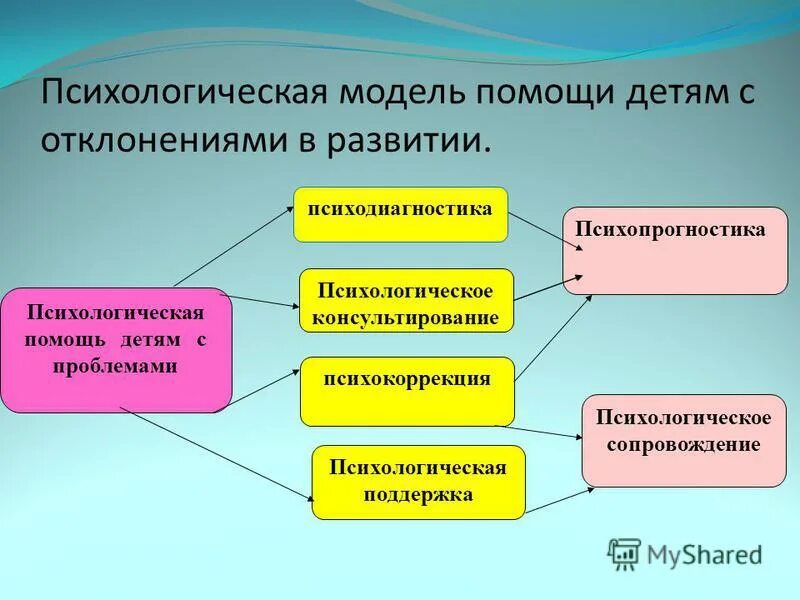 Психологическая модель помощи детям с отклонениями в развитии.

Психологическая помощь детям с проблемами

психодиагностика

Психологическое консультирование

психокоррекция

Психологическая поддержка

Психопрогностика

Психологическое сопровождение

MyShared